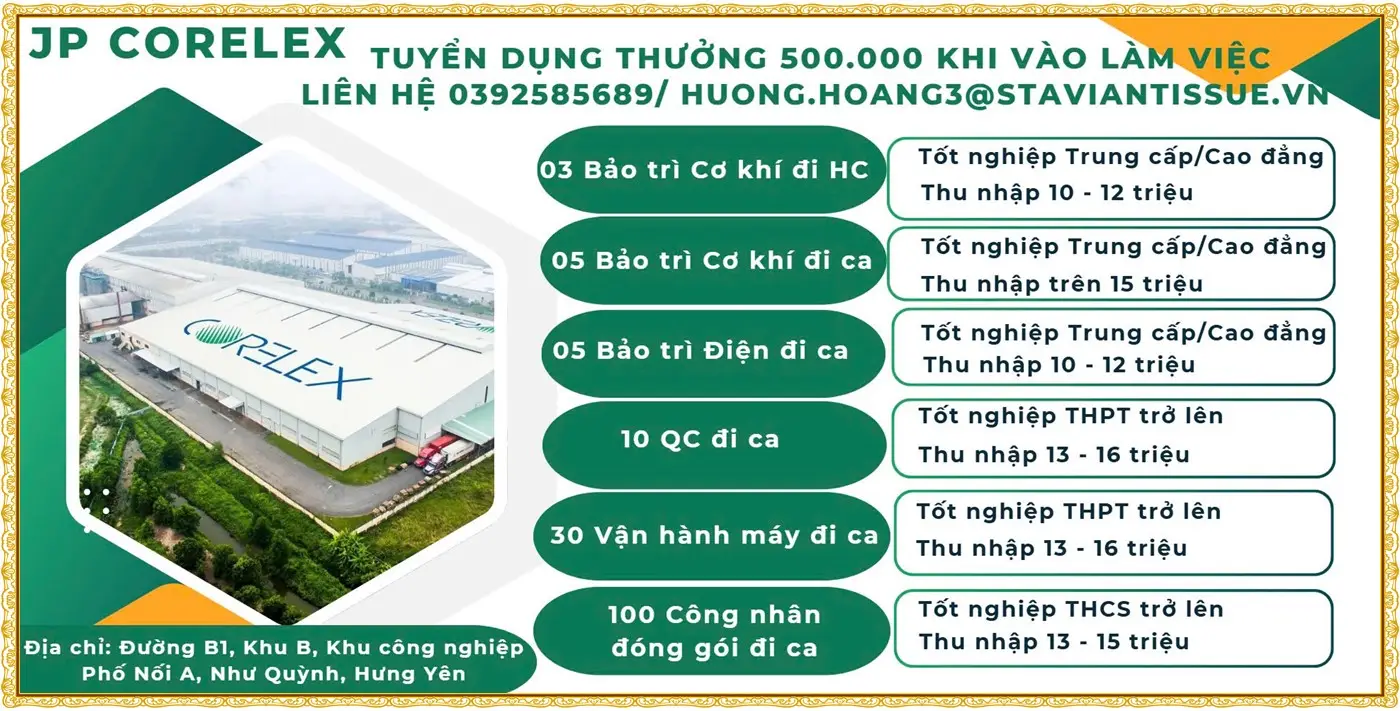 JP CORELEX

TUYỂN DỤNG THƯỞNG 500.000 KHI VÀO LÀM VIỆC
LIÊN HỆ 0392585689/ HUONG.HOANG3@STAVIANTISSUE.VN

CORELEX

03 Bảo trì Cơ khí đi HC
Tốt nghiệp Trung cấp/Cao đẳng
Thu nhập 10 - 12 triệu

05 Bảo trì Cơ khí đi ca
Tốt nghiệp Trung cấp/Cao đẳng
Thu nhập trên 15 triệu

05 Bảo trì Điện đi ca
Tốt nghiệp Trung cấp/Cao đẳng
Thu nhập 10 - 12 triệu

10 QC đi ca
Tốt nghiệp THPT trở lên
Thu nhập 13 - 16 triệu

30 Vận hành máy đi ca
Tốt nghiệp THPT trở lên
Thu nhập 13 - 16 triệu

100 Công nhân đóng gói đi ca
Tốt nghiệp THCS trở lên
Thu nhập 13 - 15 triệu

Địa chỉ: Đường B1, Khu B, Khu công nghiệp Phố Nối A, Như Quỳnh, Hưng Yên